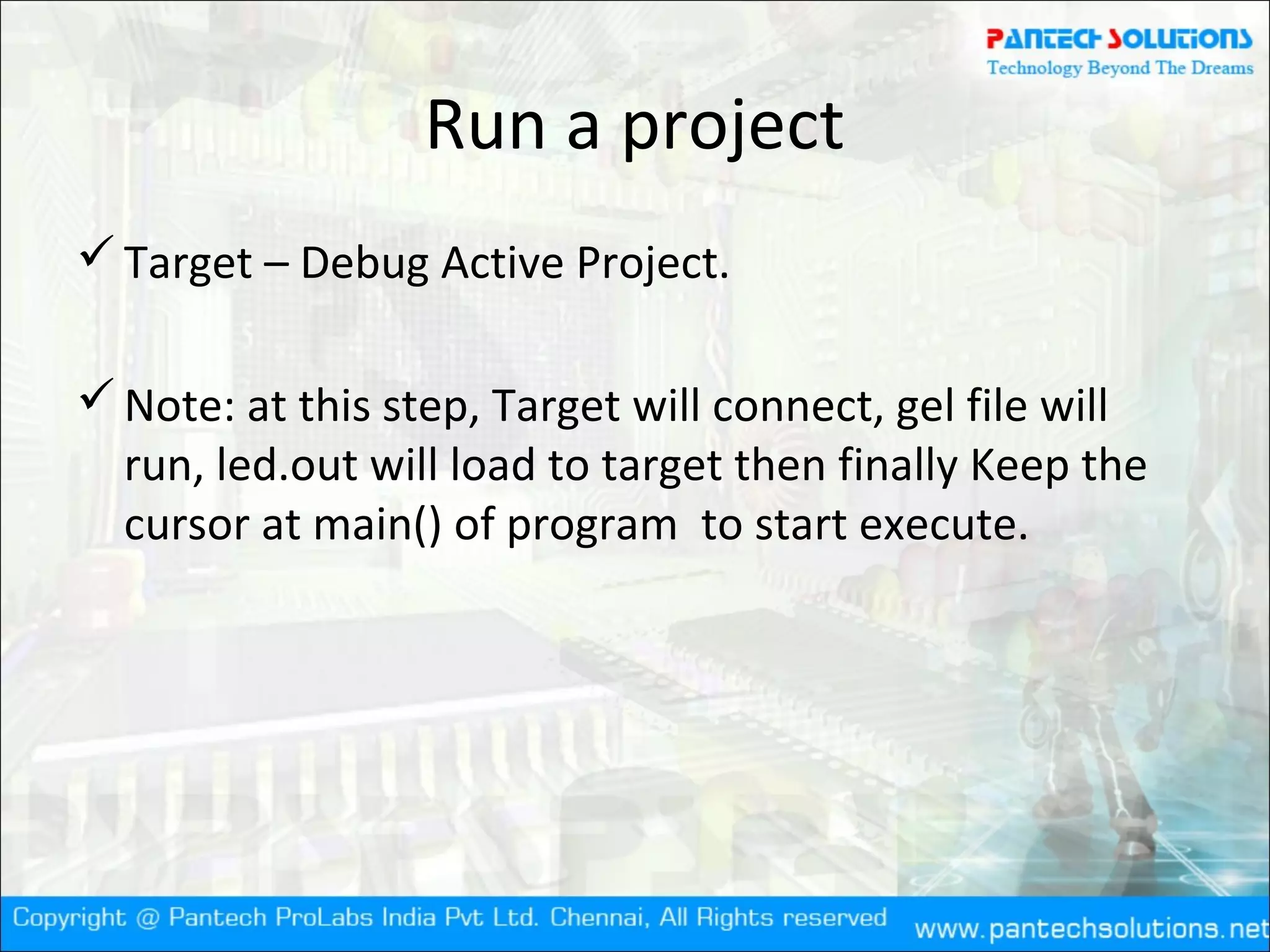 PANTECH SOLUTIONS
Technology Beyond The Dreams

Run a project

✓ Target – Debug Active Project.

✓ Note: at this step, Target will connect, gel file will run, led.out will load to target then finally Keep the cursor at main() of program to start execute.

Copyright @ Pantech ProLabs India Pvt Ltd. Chennai, All Rights reserved www.pantechsolutions.net